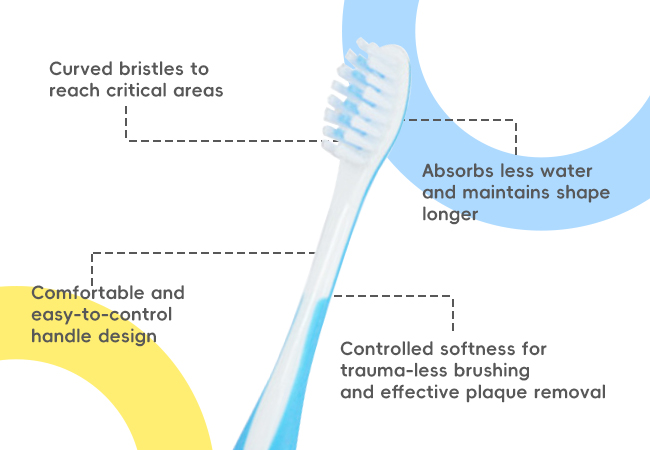 Curved bristles to reach critical areas

Absorbs less water and maintains shape longer

Comfortable and easy-to-control handle design

Controlled softness for trauma-less brushing and effective plaque removal